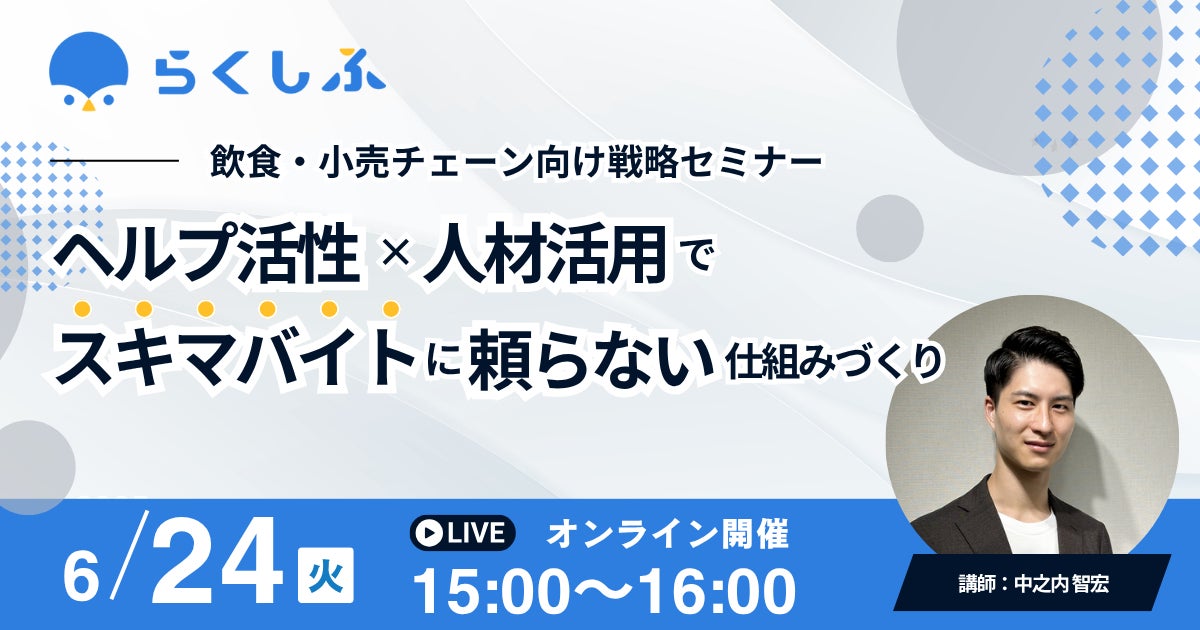 らくしふ

飲食・小売チェーン向け戦略セミナー

ヘルプ活性 × 人材活用で
スキマバイトに頼らない仕組みづくり

6/24 火

LIVE オンライン開催
15:00〜16:00

講師：中之内智宏